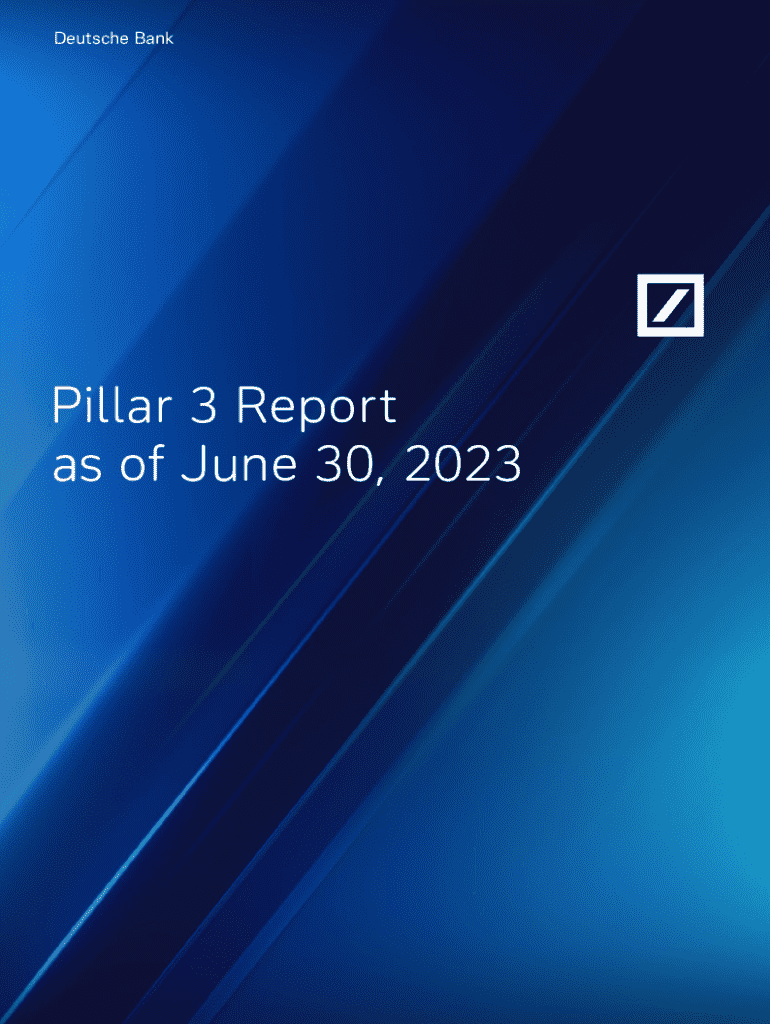 Deutsche Bank

Pillar 3 Report as of June 30, 2023